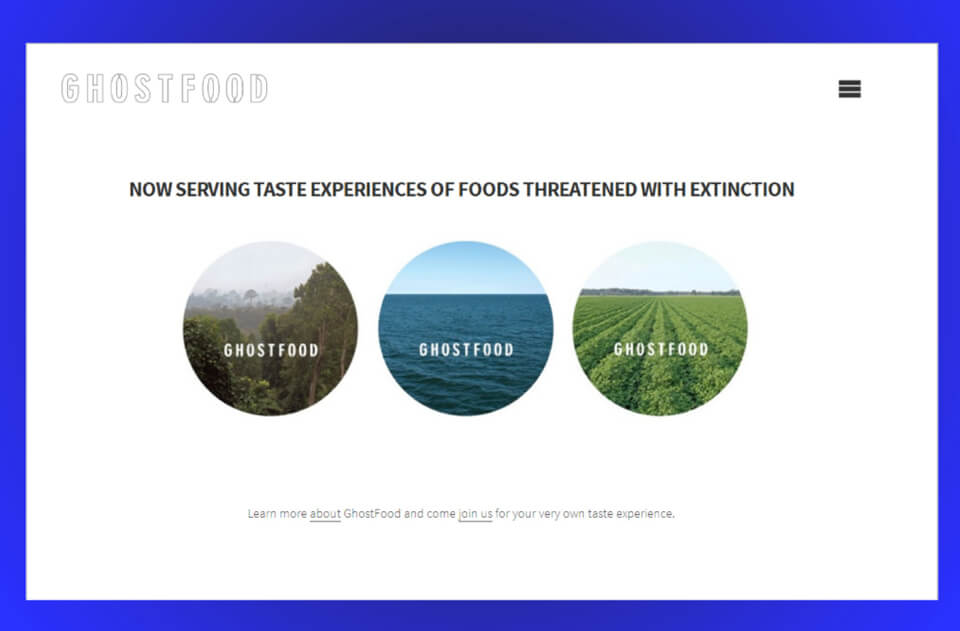 GHOSTFOOD

NOW SERVING TASTE EXPERIENCES OF FOODS THREATENED WITH EXTINCTION

GHOSTFOOD

GHOSTFOOD

GHOSTFOOD

Learn more about GhostFood and come join us for your very own taste experience.